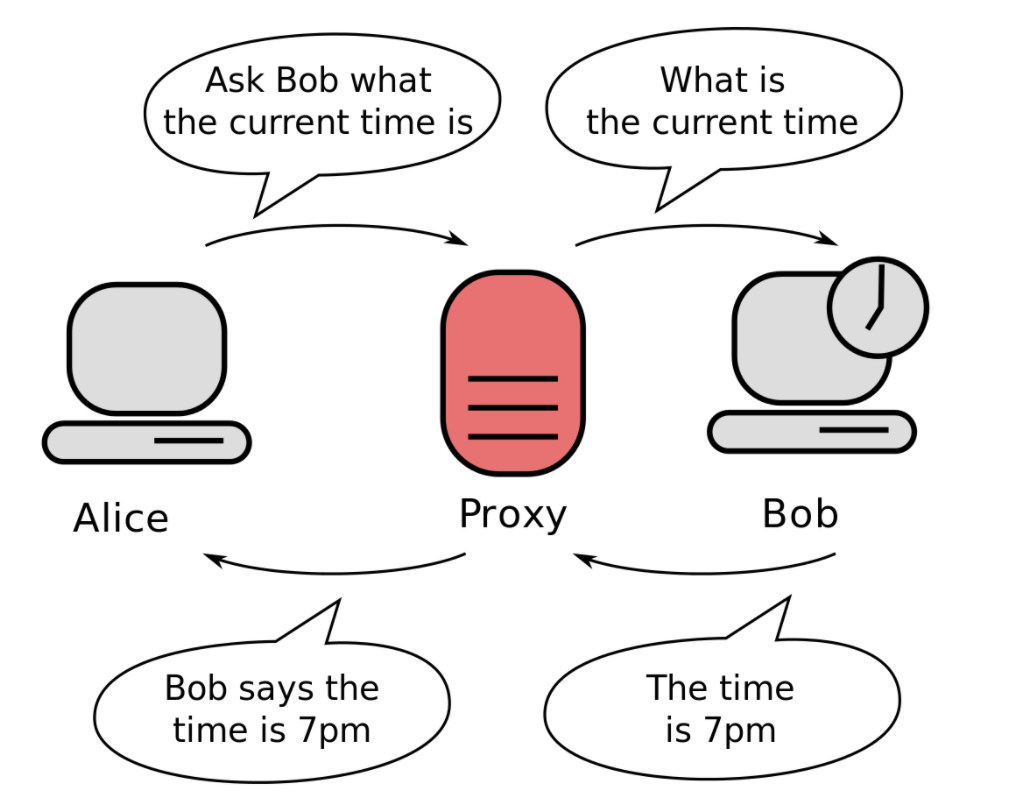 Ask Bob what the current time is

What is the current time

Alice

Proxy

Bob

Bob says the time is 7pm

The time is 7pm